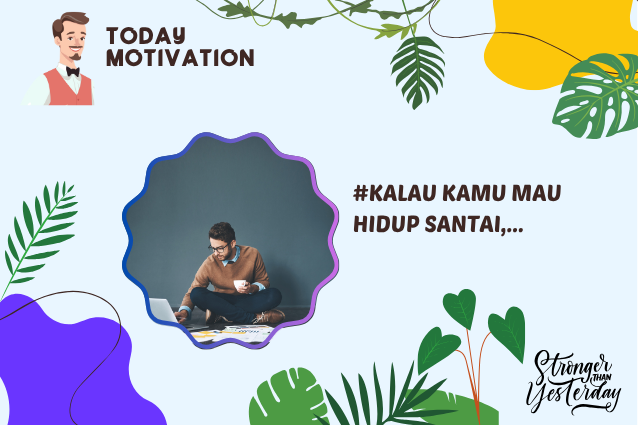 TODAY MOTIVATION

#KALAU KAMU MAU HIDUP SANTAI,...

Stronger THAN Yesterday